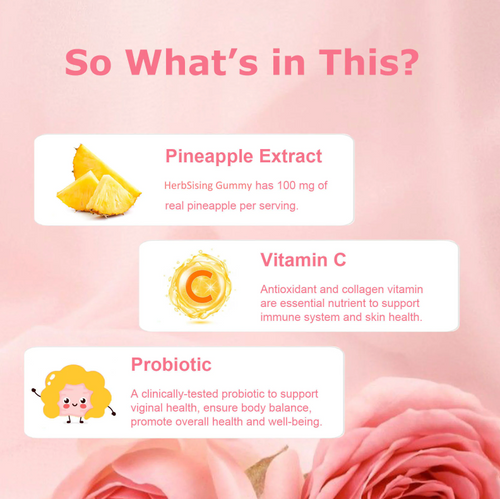 So What's in This?

Pineapple Extract

HerbSising Gummy has 100 mg of real pineapple per serving.

C

Vitamin C

Antioxidant and collagen vitamin are essential nutrient to support immune system and skin health.

Probiotic

A clinically-tested probiotic to support viginal health, ensure body balance, promote overall health and well-being.